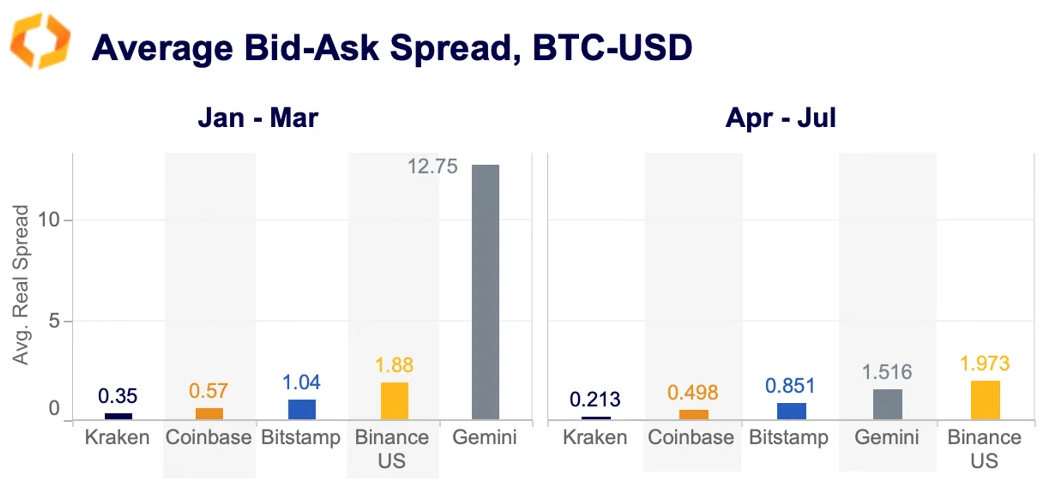 Average Bid-Ask Spread, BTC-USD

Jan - Mar

Avg. Real Spread

10

5

0

0.35
0.57
1.04
1.88
12.75

Kraken
Coinbase
Bitstamp
Binance US
Gemini

Apr - Jul

0.213
0.498
0.851
1.516
1.973

Kraken
Coinbase
Bitstamp
Gemini
Binance US